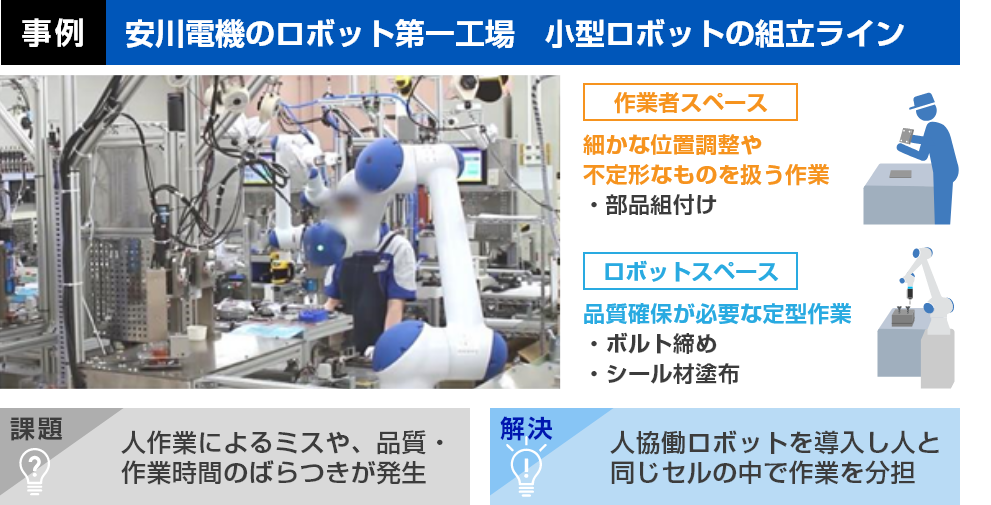 事例 安川電機のロボット第一工場　小型ロボットの組立ライン

作業者スペース

細かな位置調整や不定形なものを扱う作業

・部品組付け

ロボットスペース

品質確保が必要な定型作業

・ボルト締め

・シール材塗布

課題

人作業によるミスや、品質・作業時間のばらつきが発生

解決

人協働ロボットを導入し人と同じセルの中で作業を分担